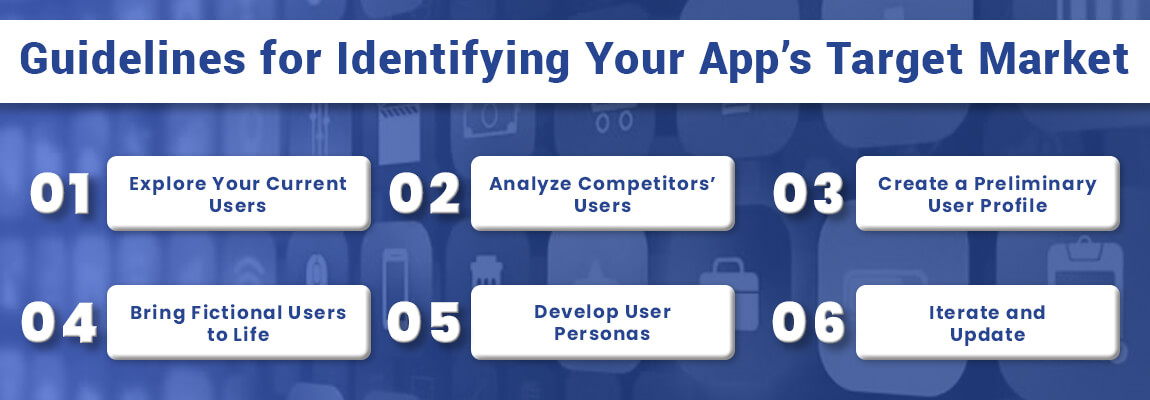 Guidelines for Identifying Your App's Target Market

01 Explore Your Current Users

02 Analyze Competitors' Users

03 Create a Preliminary User Profile

04 Bring Fictional Users to Life

05 Develop User Personas

06 Iterate and Update